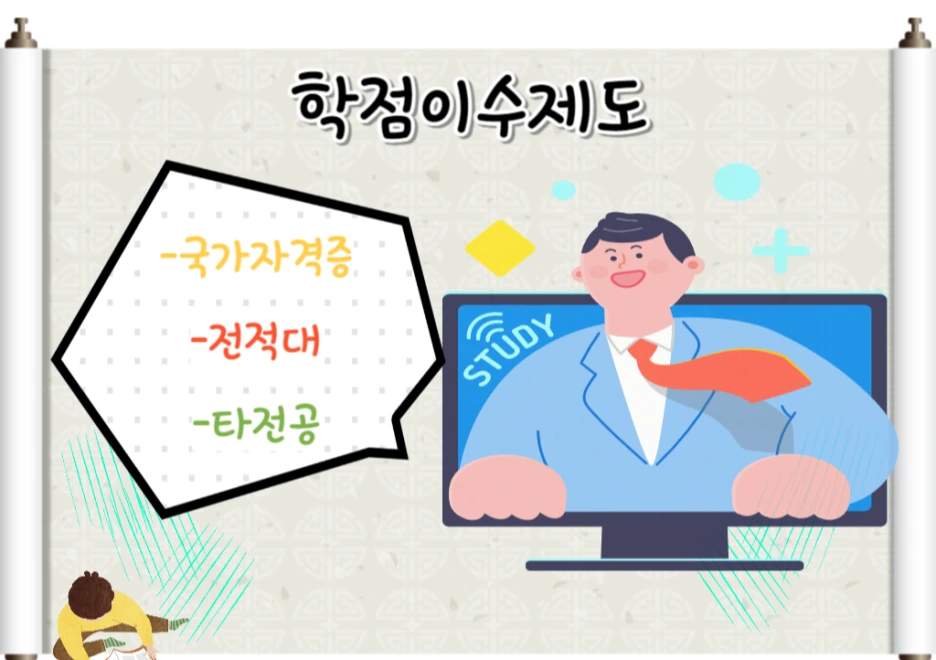 학점이수제도

-국가자격증

-전적대

-타전공

STUDY